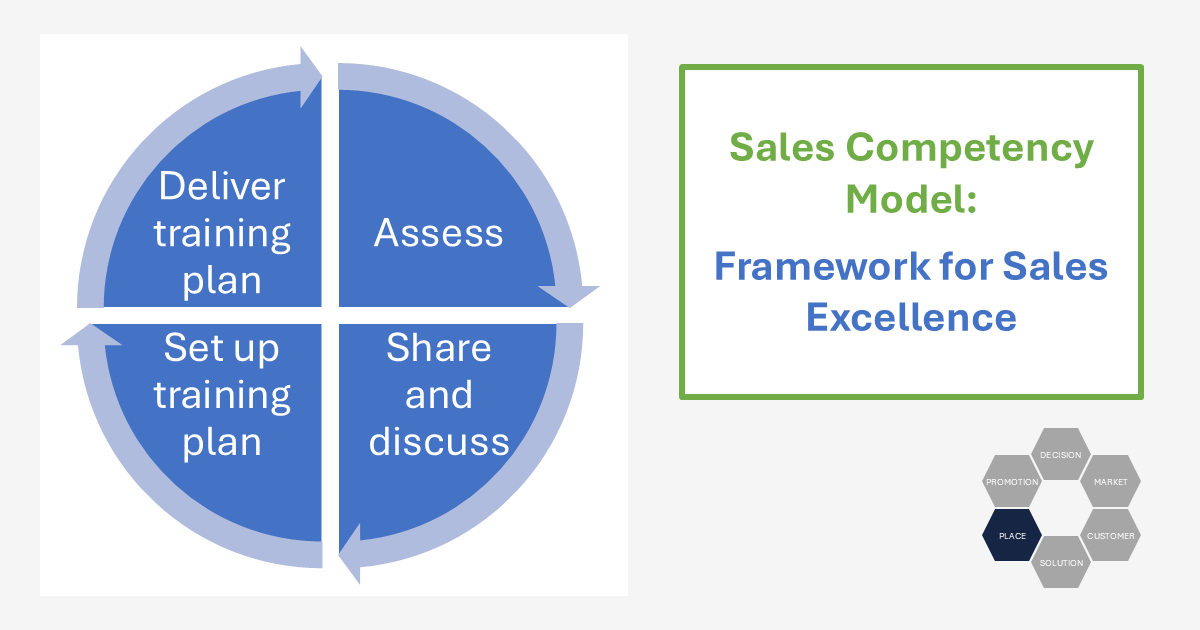 Deliver training plan

Assess

Set up training plan

Share and discuss

Sales Competency Model:

Framework for Sales Excellence

DECISION

PROMOTION

MARKET

PLACE

CUSTOMER

SOLUTION